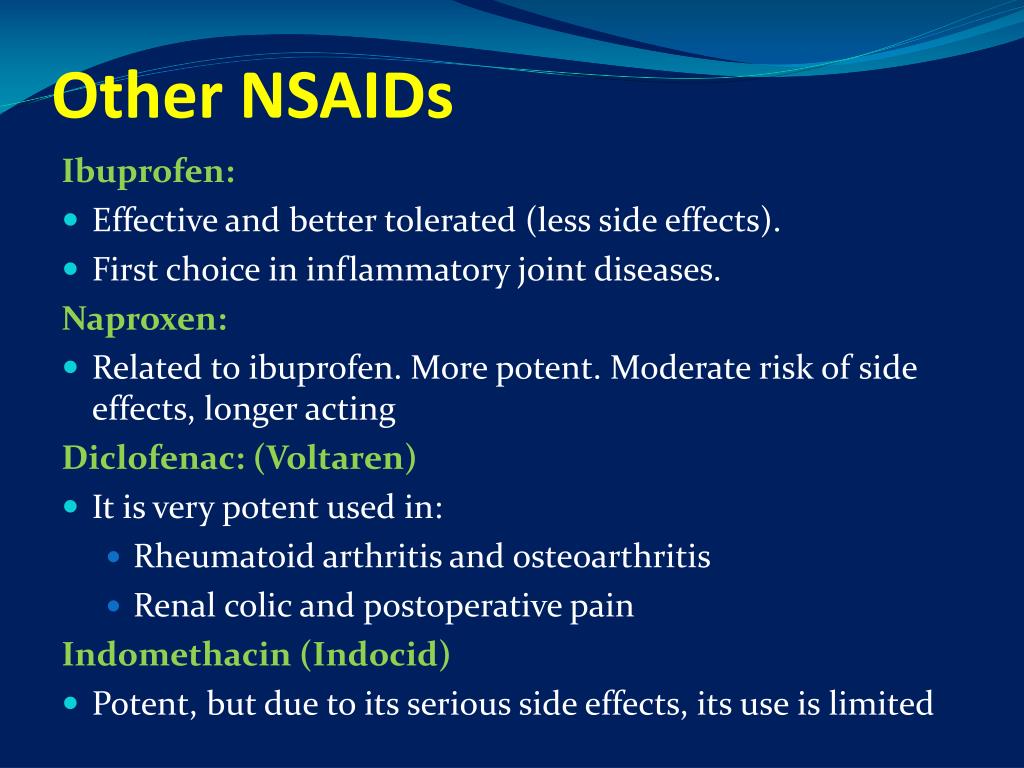 Other NSAIDs

Ibuprofen:

- Effective and better tolerated (less side effects).
- First choice in inflammatory joint diseases.

Naproxen:

- Related to ibuprofen. More potent. Moderate risk of side effects, longer acting

Diclofenac: (Voltaren)

- It is very potent used in:
  - Rheumatoid arthritis and osteoarthritis
  - Renal colic and postoperative pain

Indomethacin (Indocid)

- Potent, but due to its serious side effects, its use is limited